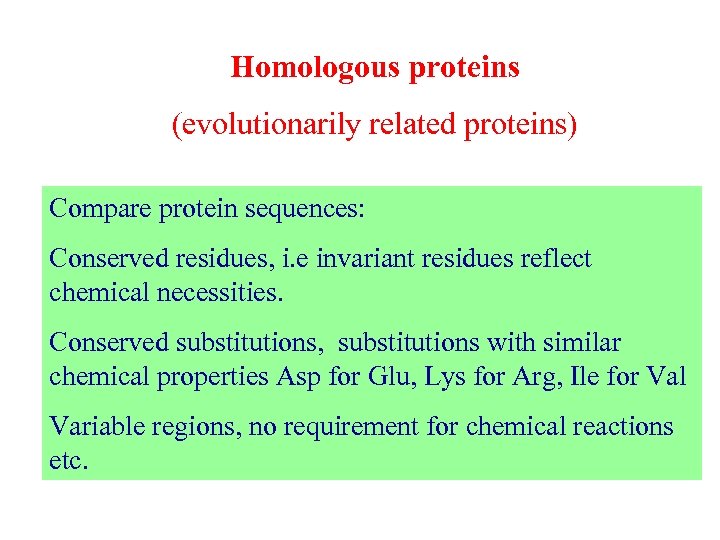 Homologous proteins

(evolutionarily related proteins)

Compare protein sequences:

Conserved residues, i.e invariant residues reflect chemical necessities.

Conserved substitutions, substitutions with similar chemical properties Asp for Glu, Lys for Arg, Ile for Val

Variable regions, no requirement for chemical reactions etc.